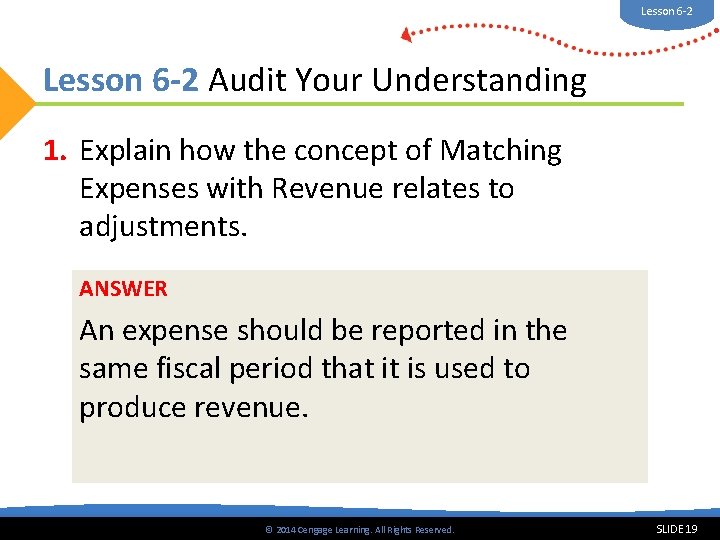 Lesson 6-2

Lesson 6-2 Audit Your Understanding

1. Explain how the concept of Matching Expenses with Revenue relates to adjustments.

ANSWER

An expense should be reported in the same fiscal period that it is used to produce revenue.

© 2014 Cengage Learning. All Rights Reserved.

SLIDE 19